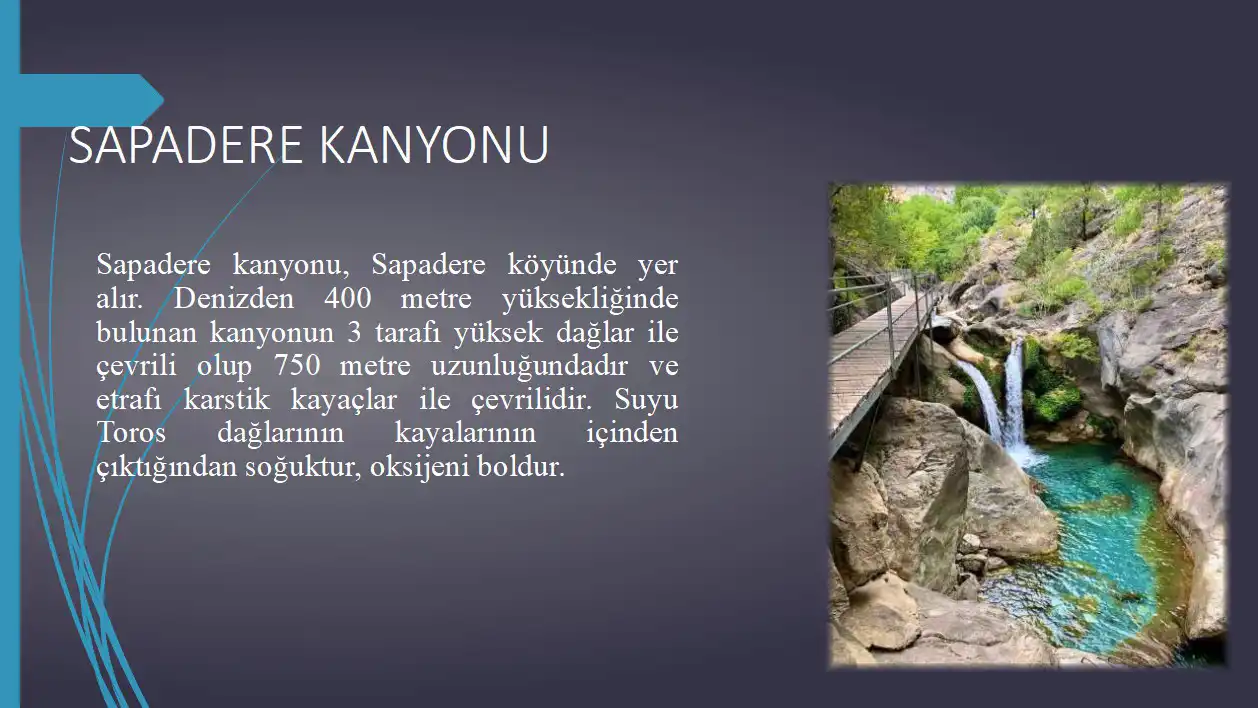 SAPADERE KANYONU

Sapadere kanyonu, Sapadere köyünde yer alır. Denizden 400 metre yüksekliğinde bulunan kanyonun 3 tarafı yüksek dağlar ile çevrili olup 750 metre uzunluğundadır ve etrafı karstik kayaçlar ile çevrilidir. Suyu Toros dağlarının kayalarının içinden çıktığından soğuktur, oksijeni boldur.